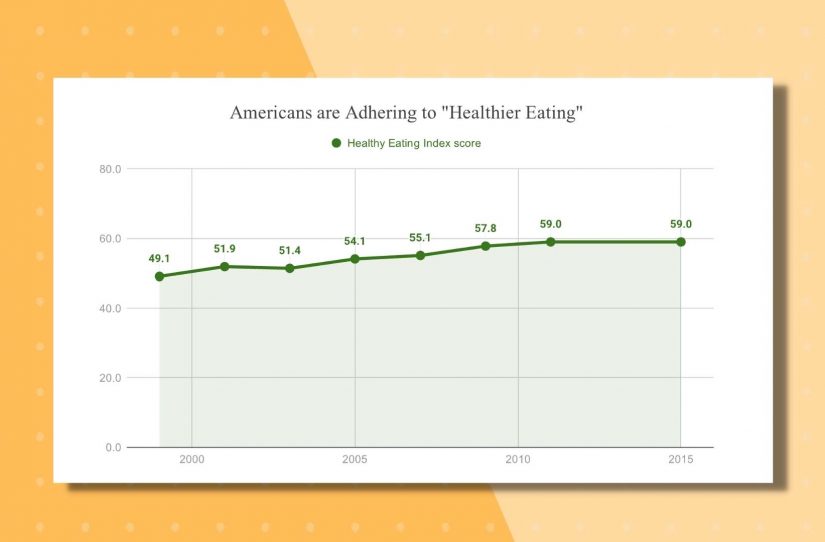 Americans are Adhering to "Healthier Eating"

Healthy Eating Index score

80.0
60.0
40.0
20.0
0.0

49.1
51.9
51.4
54.1
55.1
57.8
59.0
59.0

2000
2005
2010
2015